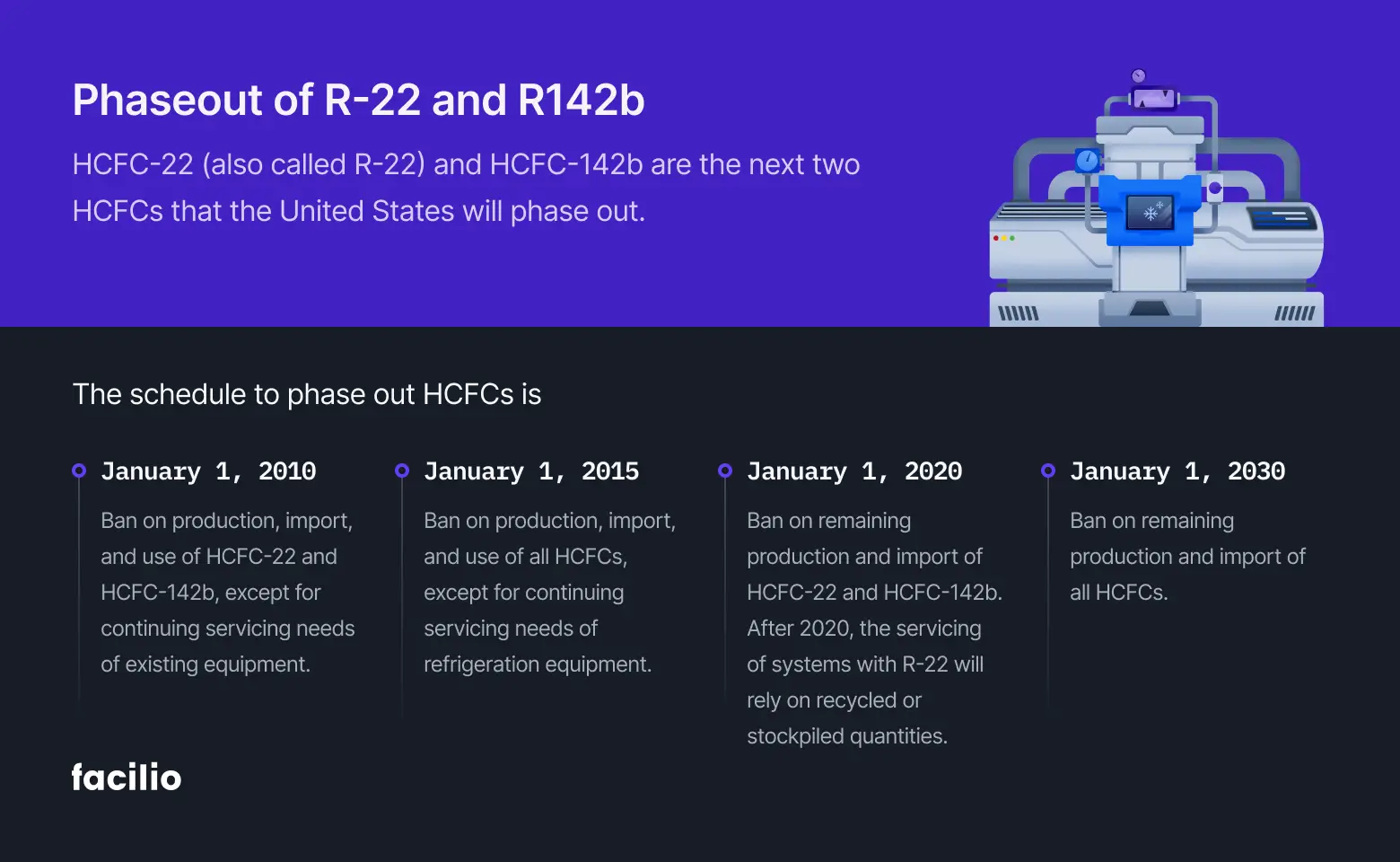 Phaseout of R-22 and R142b

HCFC-22 (also called R-22) and HCFC-142b are the next two HCFCs that the United States will phase out.

The schedule to phase out HCFCs is

January 1, 2010

Ban on production, import, and use of HCFC-22 and HCFC-142b, except for continuing servicing needs of existing equipment.

January 1, 2015

Ban on production, import, and use of all HCFCs, except for continuing servicing needs of refrigeration equipment.

January 1, 2020

Ban on remaining production and import of HCFC-22 and HCFC-142b. After 2020, the servicing of systems with R-22 will rely on recycled or stockpiled quantities.

January 1, 2030

Ban on remaining production and import of all HCFCs.

facilio